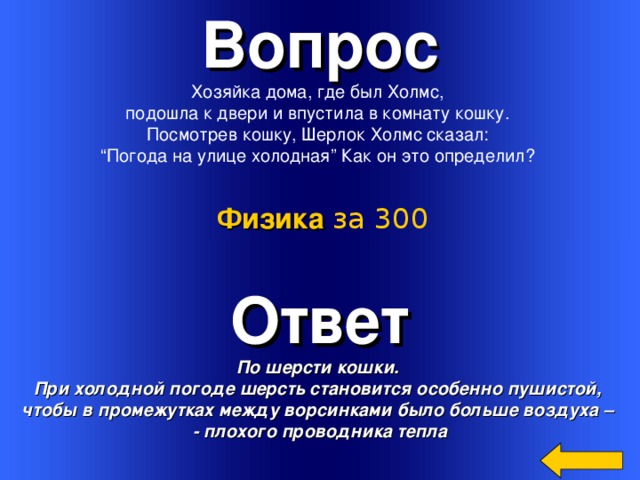 Вопрос

Хозяйка дома, где был Холмс, подошла к двери и впустила в комнату кошку. Посмотрев кошку, Шерлок Холмс сказал: “Погода на улице холодная” Как он это определил?

Физика за 300

Ответ

По шерсти кошки.
При холодной погоде шерсть становится особенно пушистой, чтобы в промежутках между ворсинками было больше воздуха – - плохого проводника тепла